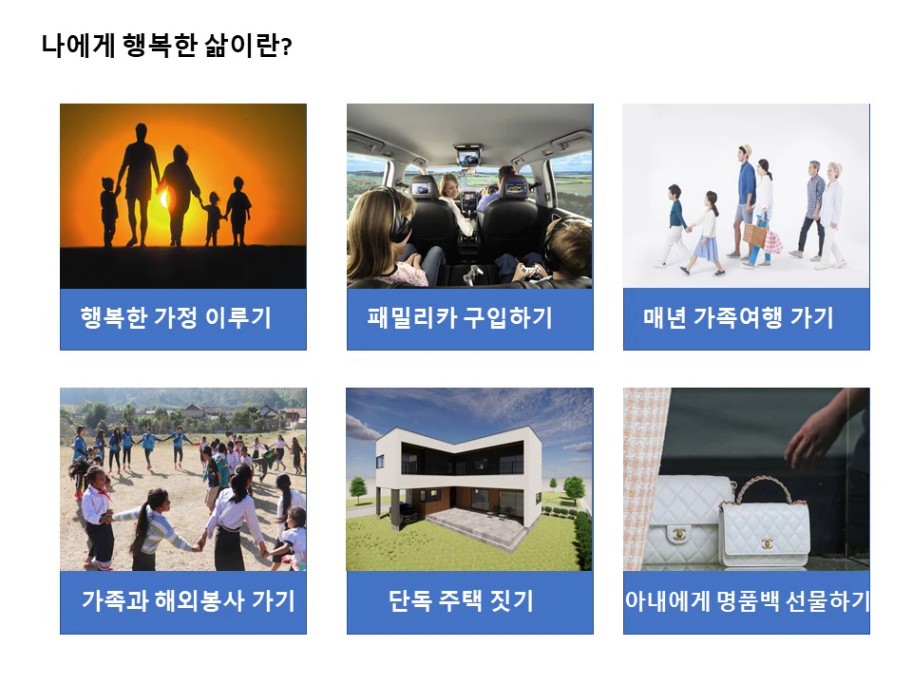 나에게 행복한 삶이란?

행복한 가정 이루기

패밀리카 구입하기

매년 가족여행 가기

가족과 해외봉사 가기

단독 주택 짓기

아내에게 명품백 선물하기